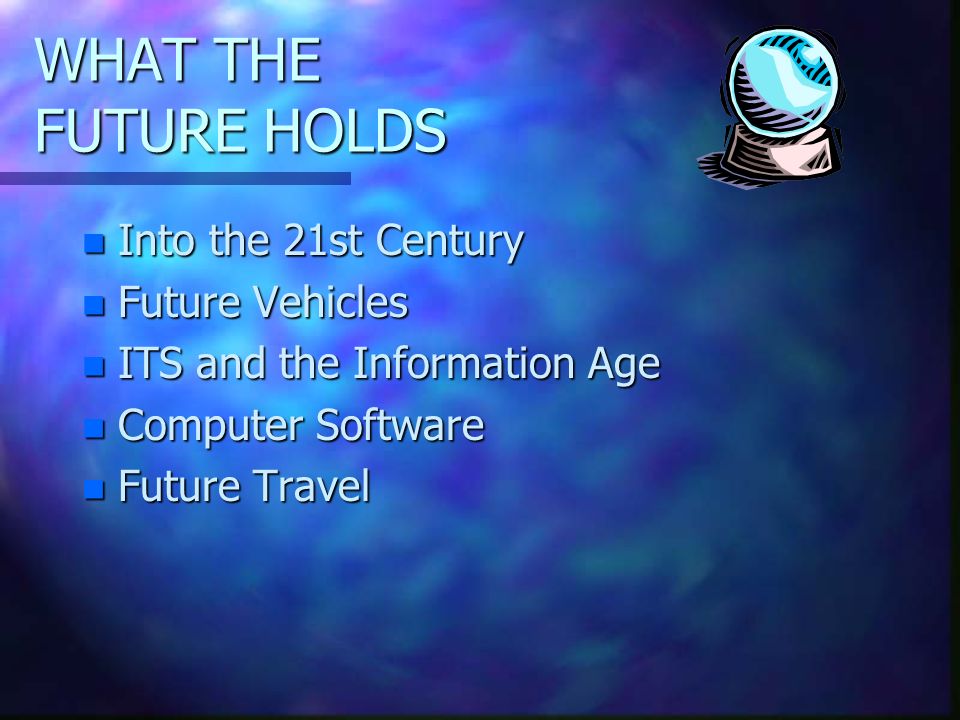 WHAT THE FUTURE HOLDS

- Into the 21st Century
- Future Vehicles
- ITS and the Information Age
- Computer Software
- Future Travel